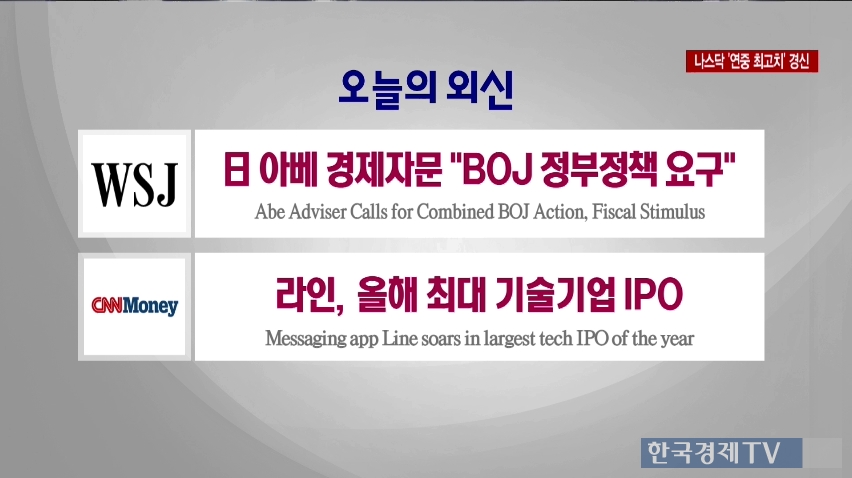 나스닥 '연중 최고치' 경신

오늘의 외신

WSJ

日 아베 경제자문 "BOJ 정부정책 요구"

Abe Adviser Calls for Combined BOJ Action, Fiscal Stimulus

CNNMoney

라인, 올해 최대 기술기업 IPO

Messaging app Line soars in largest tech IPO of the year

한국경제TV